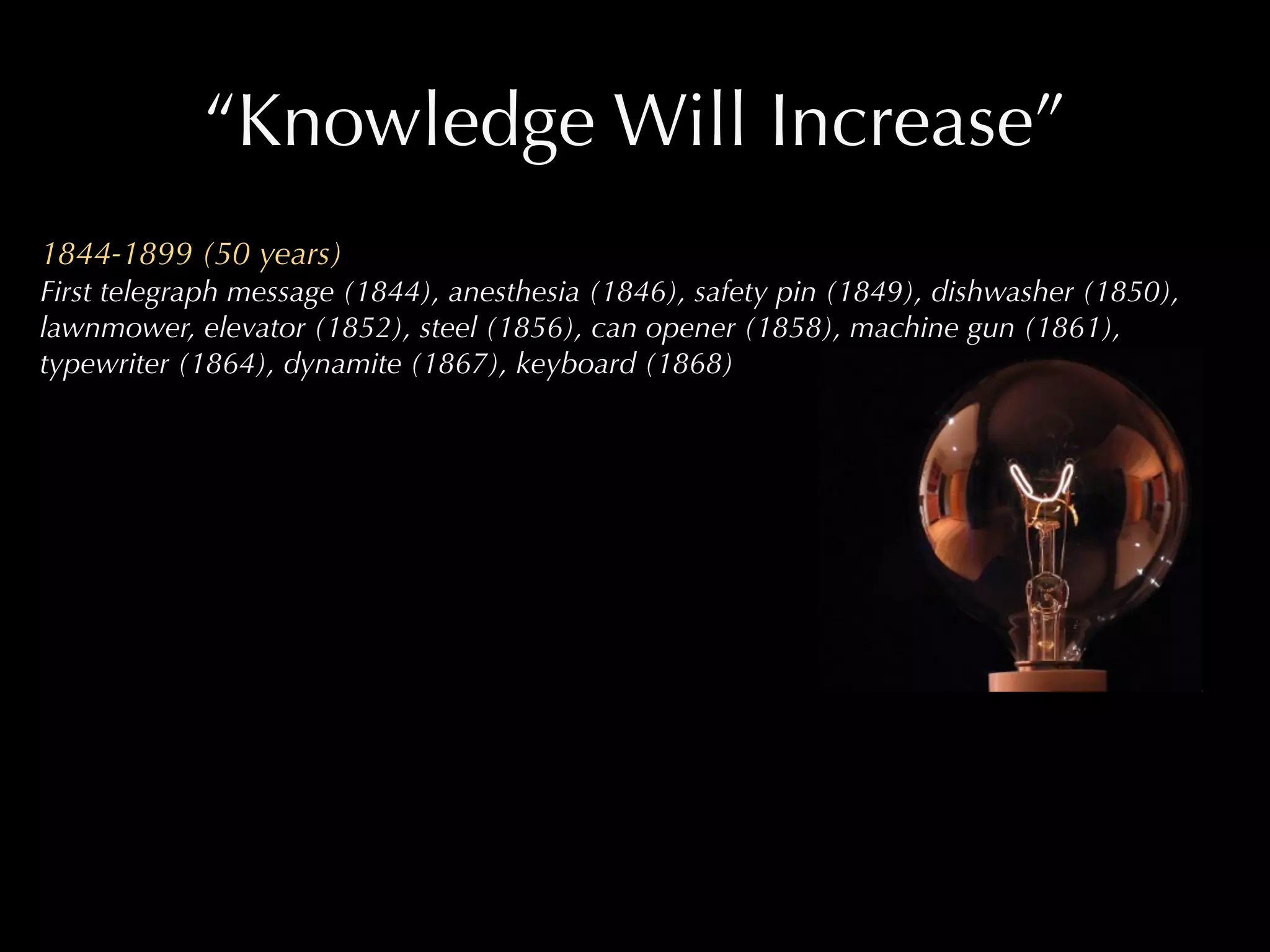 “Knowledge Will Increase”

1844-1899 (50 years)
First telegraph message (1844), anesthesia (1846), safety pin (1849), dishwasher (1850), lawnmower, elevator (1852), steel (1856), can opener (1858), machine gun (1861), typewriter (1864), dynamite (1867), keyboard (1868)